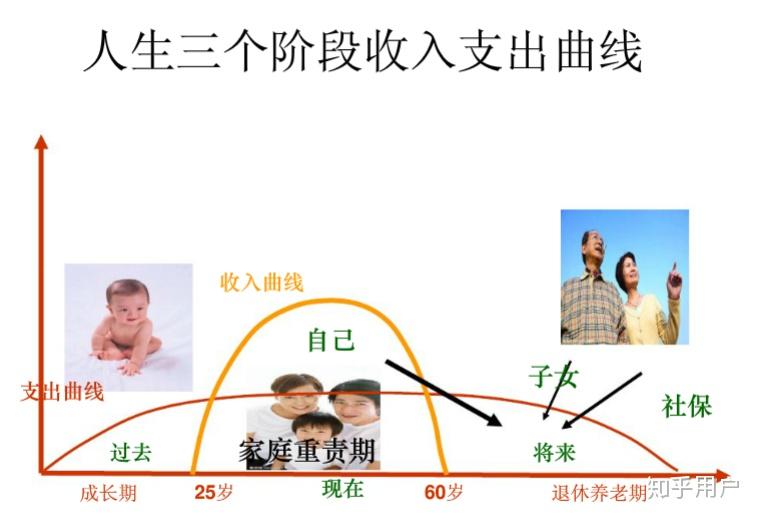 人生三个阶段收入支出曲线

收入曲线

自己

子女

社保

支出曲线

过去

家庭重责期

将来

成长期

25岁

现在

60岁

退休养老期

知乎用户